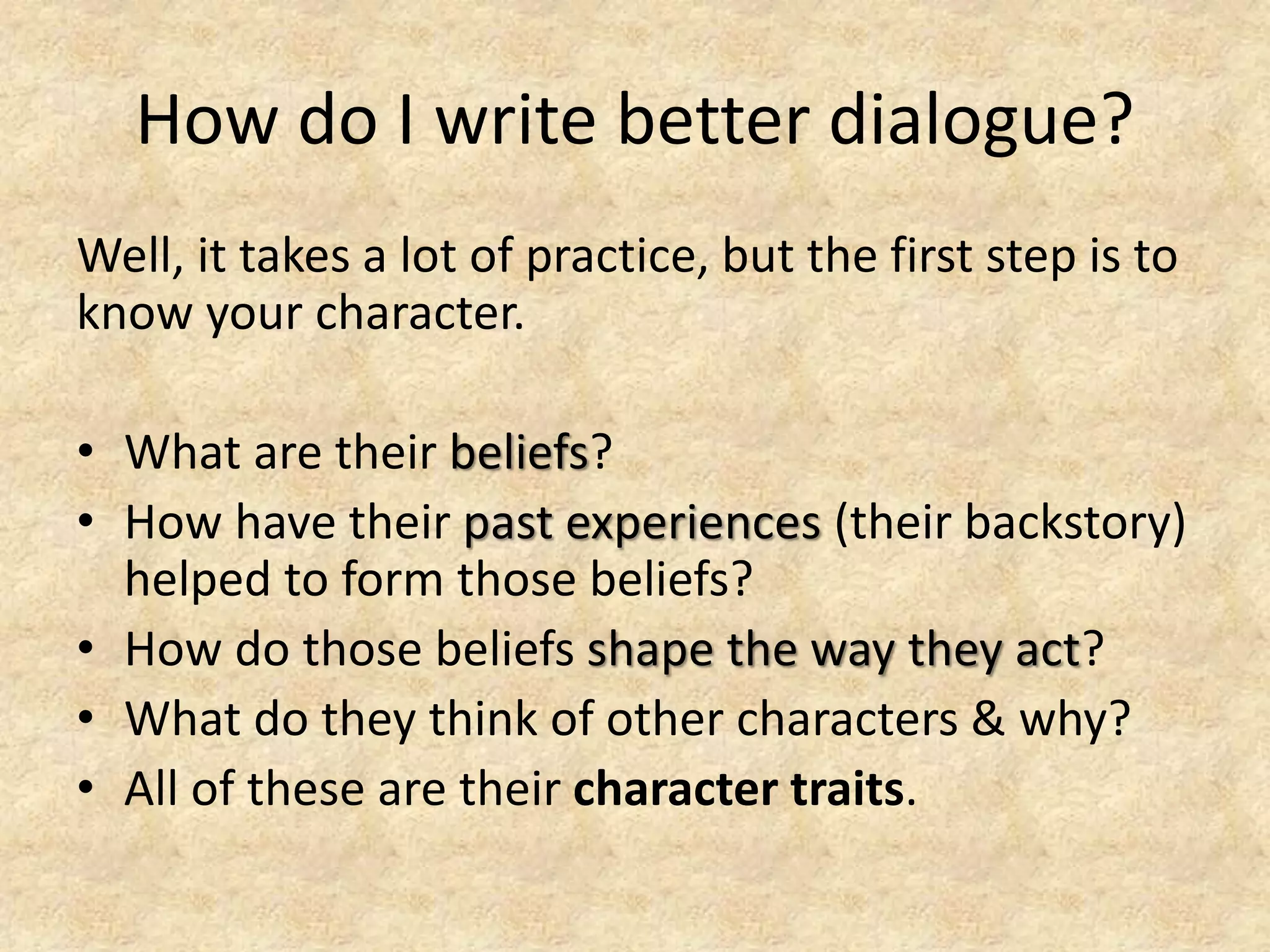 How do I write better dialogue?

Well, it takes a lot of practice, but the first step is to know your character.

• What are their beliefs?
• How have their past experiences (their backstory) helped to form those beliefs?
• How do those beliefs shape the way they act?
• What do they think of other characters & why?
• All of these are their character traits.